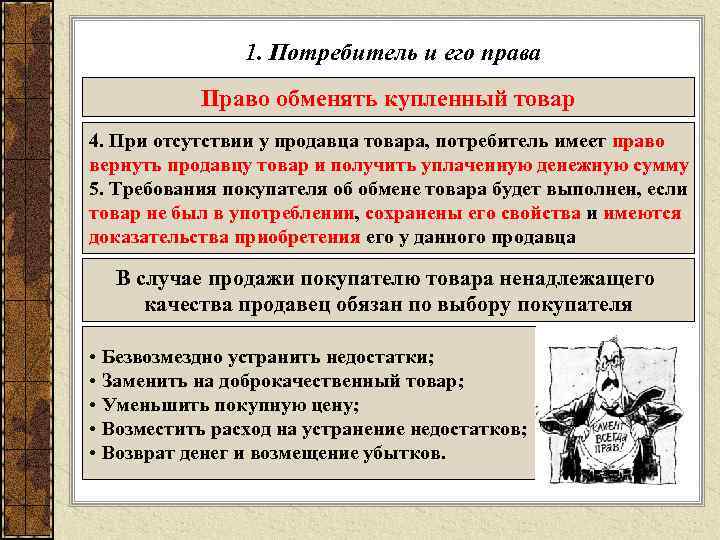 1. Потребитель и его права

Право обменять купленный товар

4. При отсутствии у продавца товара, потребитель имеет право вернуть продавцу товар и получить уплаченную денежную сумму
5. Требования покупателя об обмене товара будет выполнен, если товар не был в употреблении, сохранены его свойства и имеются доказательства приобретения его у данного продавца

В случае продажи покупателю товара ненадлежащего качества продавец обязан по выбору покупателя

• Безвозмездно устранить недостатки;
• Заменить на доброкачественный товар;
• Уменьшить покупную цену;
• Возместить расход на устранение недостатков;
• Возврат денег и возмещение убытков.

КЛИЕНТ ВСЕГДА ПРАВ!